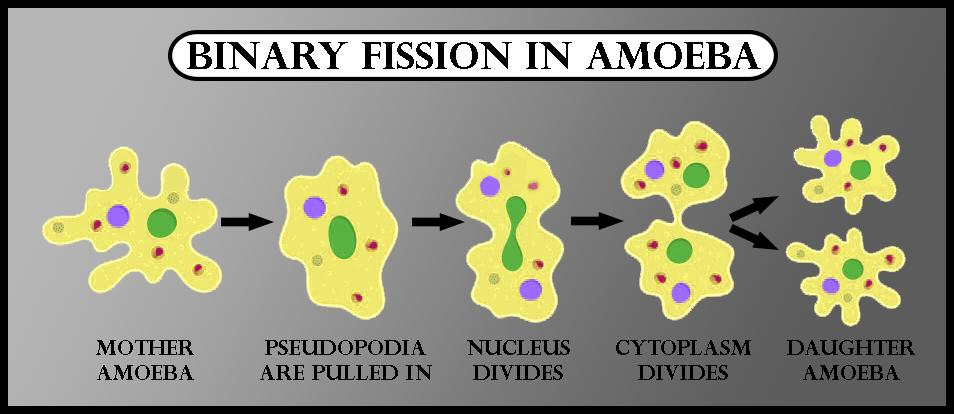 BINARY FISSION IN AMOEBA

MOTHER AMOEBA

PSEUDOPODIA ARE PULLED IN

NUCLEUS DIVIDES

CYTOPLASM DIVIDES

DAUGHTER AMOEBA